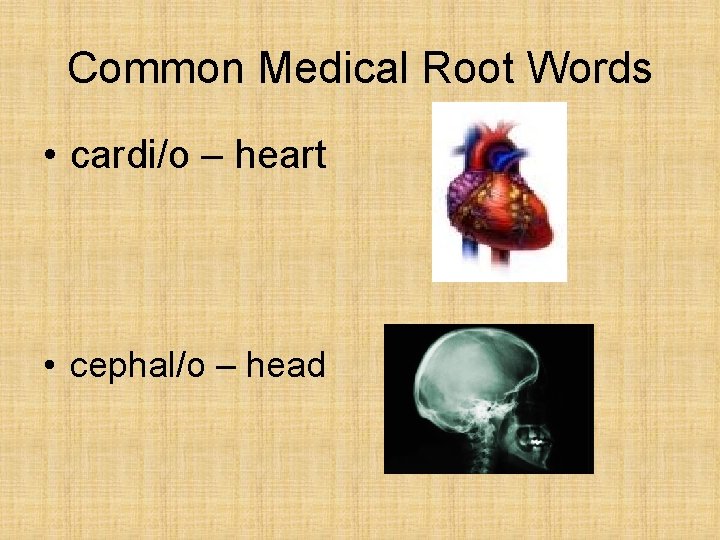 Common Medical Root Words

• cardi/o – heart

• cephal/o – head